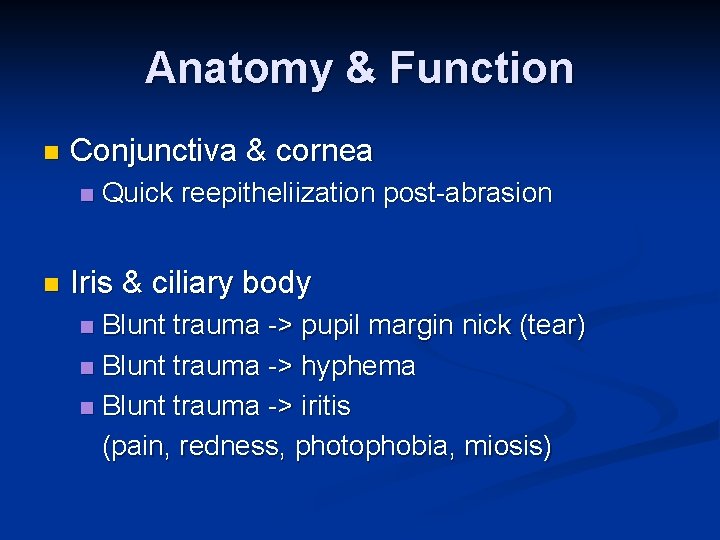 Anatomy & Function

Conjunctiva & cornea

Quick reepitheliization post-abrasion

Iris & ciliary body

Blunt trauma -> pupil margin nick (tear)

Blunt trauma -> hyphema

Blunt trauma -> iritis
(pain, redness, photophobia, miosis)